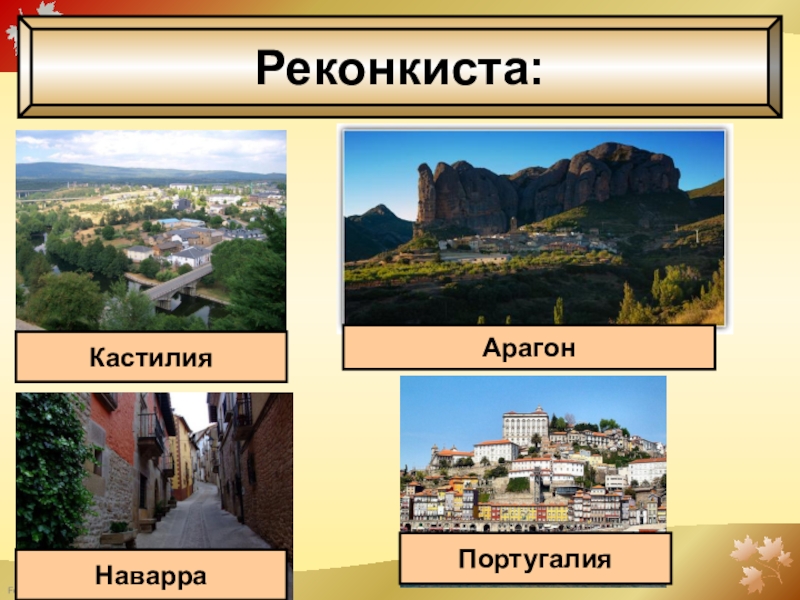 Реконкиста:

Кастилия

Арагон

Наварра

Португалия